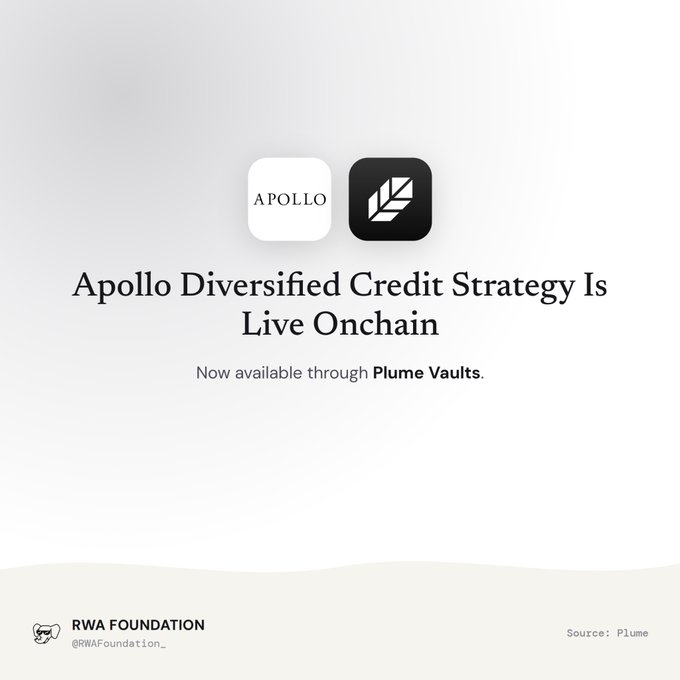 APOLLO

Apollo Diversified Credit Strategy Is Live Onchain

Now available through Plume Vaults.

RWA FOUNDATION
@RWAFoundation_

Source: Plume